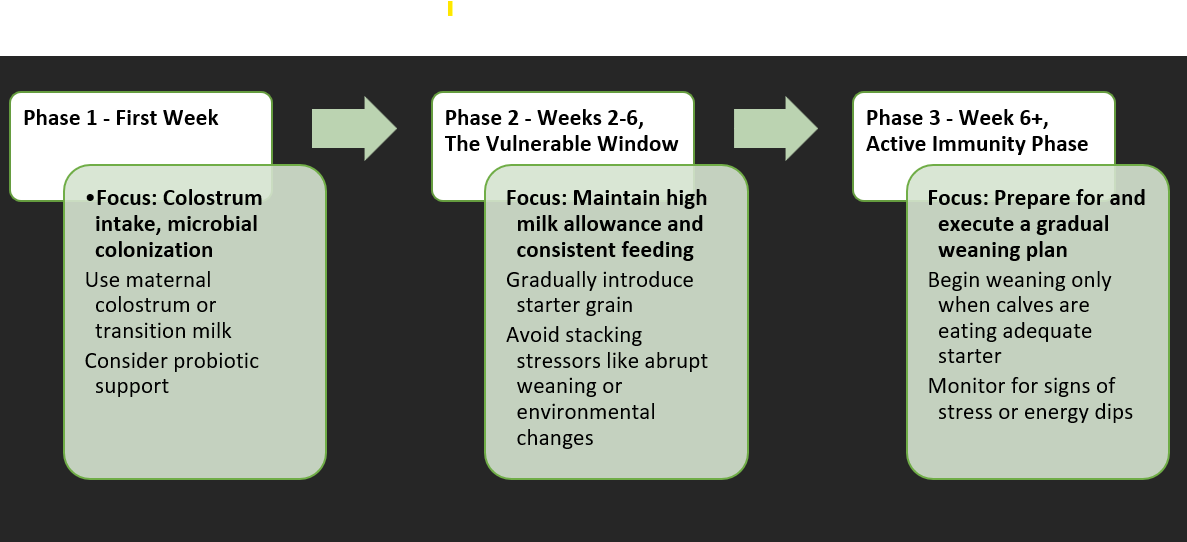 Phase 1 - First Week

•Focus: Colostrum intake, microbial colonization

Use maternal colostrum or transition milk

Consider probiotic support

Phase 2 - Weeks 2-6, The Vulnerable Window

Focus: Maintain high milk allowance and consistent feeding

Gradually introduce starter grain

Avoid stacking stressors like abrupt weaning or environmental changes

Phase 3 - Week 6+, Active Immunity Phase

Focus: Prepare for and execute a gradual weaning plan

Begin weaning only when calves are eating adequate starter

Monitor for signs of stress or energy dips